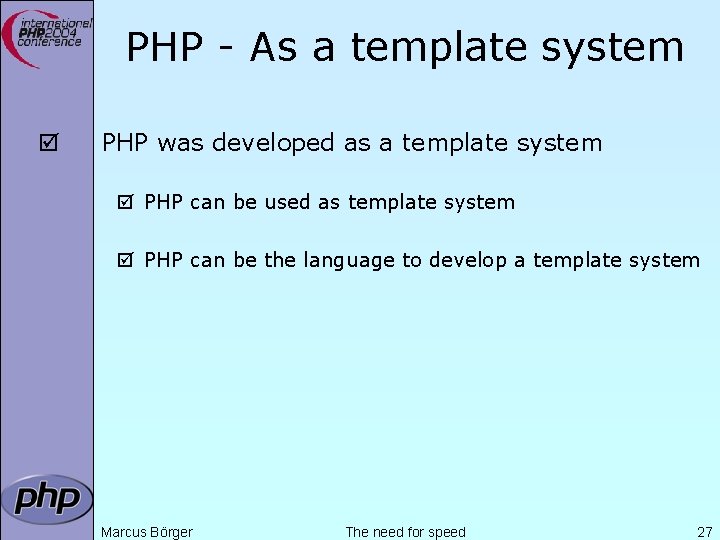 international PHP2004 conference

PHP - As a template system

☑ PHP was developed as a template system

☑ PHP can be used as template system

☑ PHP can be the language to develop a template system

php

Marcus Börger The need for speed 27